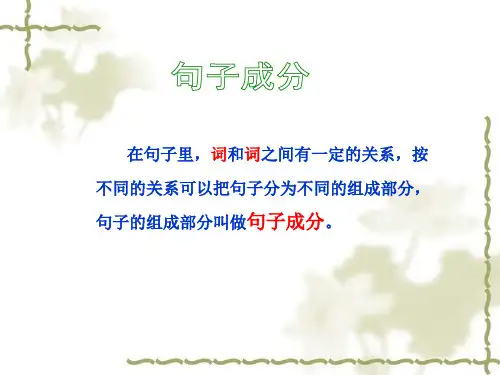 句子成分

在句子里，词和词之间有一定的关系，按不同的关系可以把句子分为不同的组成部分，句子的组成部分叫做句子成分。